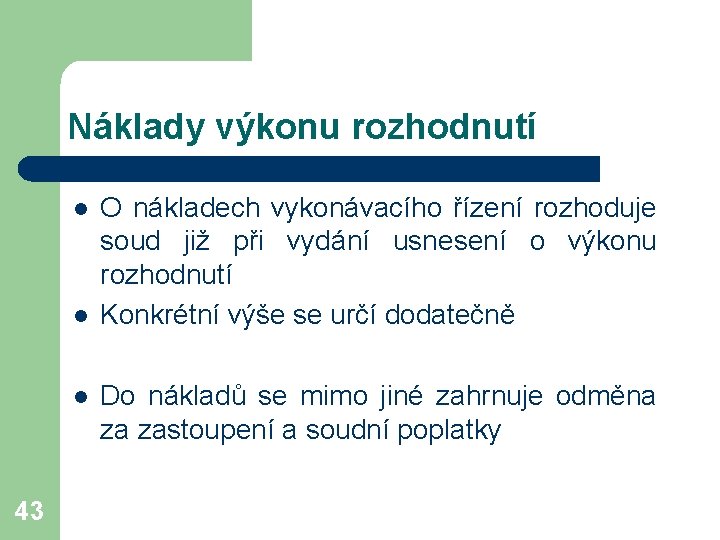 Náklady výkonu rozhodnutí

- O nákladech vykonávacího řízení rozhoduje soud již při vydání usnesení o výkonu rozhodnutí
- Konkrétní výše se určí dodatečně

- Do nákladů se mimo jiné zahrnuje odměna za zastoupení a soudní poplatky

43